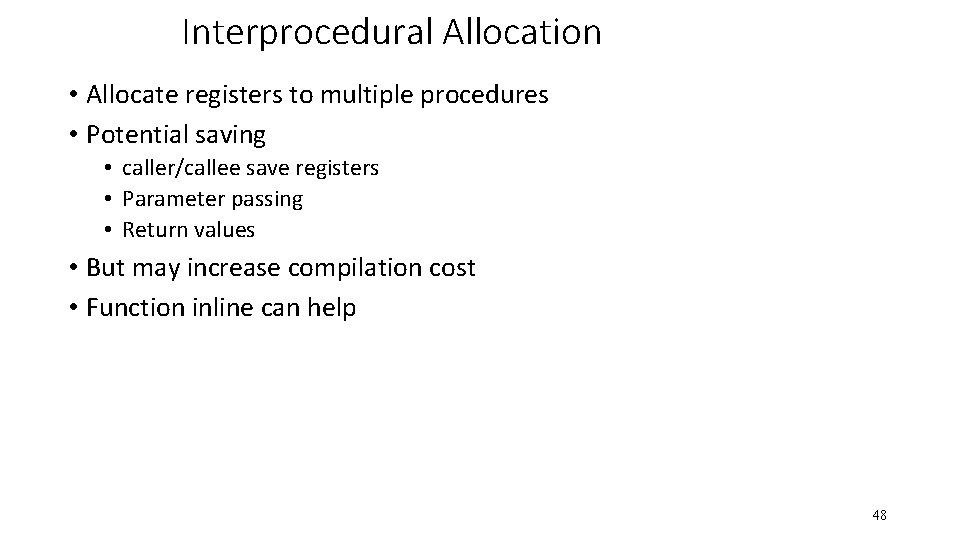 Interprocedural Allocation

• Allocate registers to multiple procedures
• Potential saving
  • caller/callee save registers
  • Parameter passing
  • Return values
• But may increase compilation cost
• Function inline can help

48